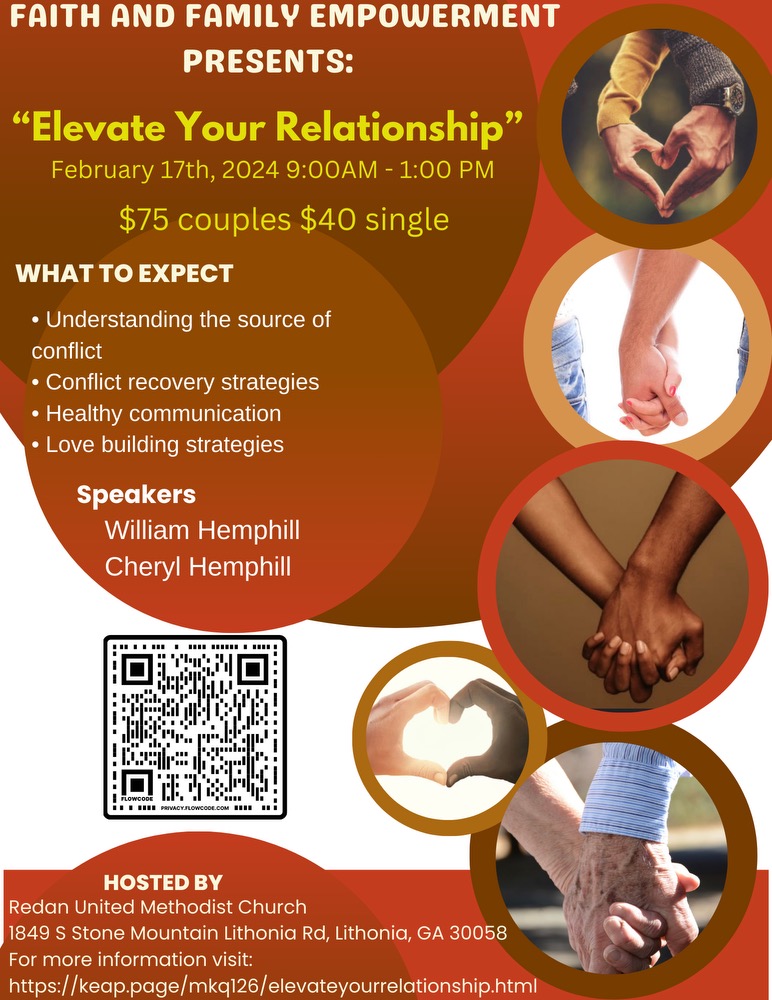 FAITH AND FAMILY EMPOWERMENT PRESENTS:

"Elevate Your Relationship"

February 17th, 2024 9:00AM - 1:00 PM

$75 couples $40 single

WHAT TO EXPECT

• Understanding the source of conflict
• Conflict recovery strategies
• Healthy communication
• Love building strategies

Speakers
William Hemphill
Cheryl Hemphill

FLOWCODE PRIVACY.FLOWCODE.COM

HOSTED BY
Redan United Methodist Church
1849 S Stone Mountain Lithonia Rd, Lithonia, GA 30058
For more information visit:
https://keap.page/mkq126/elevateyourrelationship.html